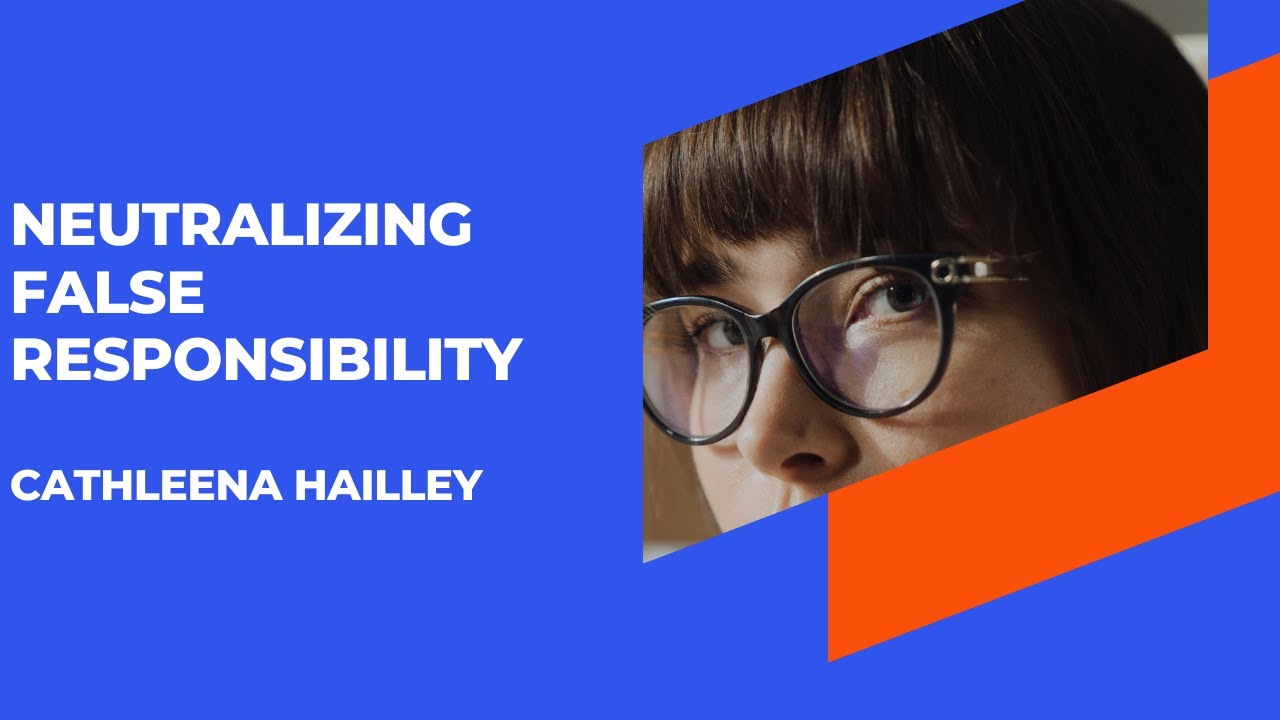 NEUTRALIZING FALSE RESPONSIBILITY

CATHLEENA HAILLEY